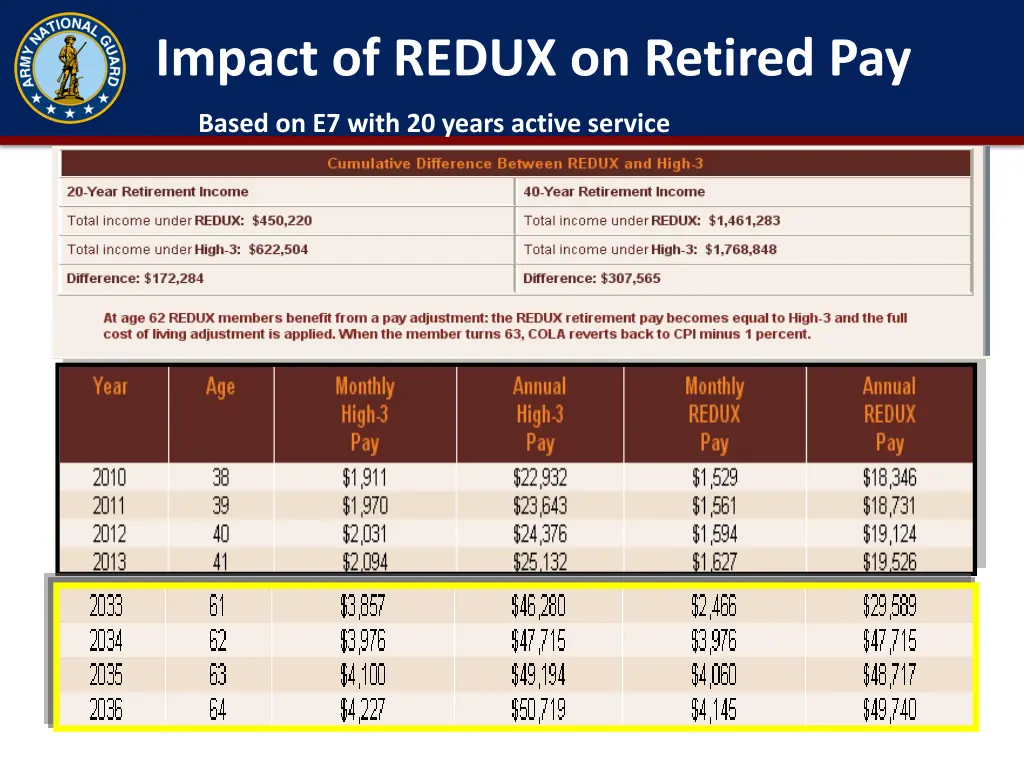 ARMY NATIONAL GUARD

Impact of REDUX on Retired Pay

Based on E7 with 20 years active service

Cumulative Difference Between REDUX and High-3

| 20-Year Retirement Income | 40-Year Retirement Income |
|---|---|
| Total income under REDUX: $450,220 | Total income under REDUX: $1,461,283 |
| Total income under High-3: $622,504 | Total income under High-3: $1,768,848 |
| Difference: $172,284 | Difference: $307,565 |

At age 62 REDUX members benefit from a pay adjustment: the REDUX retirement pay becomes equal to High-3 and the full cost of living adjustment is applied. When the member turns 63, COLA reverts back to CPI minus 1 percent.

| Year | Age | Monthly High-3 Pay | Annual High-3 Pay | Monthly REDUX Pay | Annual REDUX Pay |
|---|---|---|---|---|---|
| 2010 | 38 | $1,911 | $22,932 | $1,529 | $18,346 |
| 2011 | 39 | $1,970 | $23,643 | $1,561 | $18,731 |
| 2012 | 40 | $2,031 | $24,376 | $1,594 | $19,124 |
| 2013 | 41 | $2,094 | $25,132 | $1,627 | $19,526 |
| 2033 | 61 | $3,857 | $46,280 | $2,466 | $29,589 |
| 2034 | 62 | $3,976 | $47,715 | $3,976 | $47,715 |
| 2035 | 63 | $4,100 | $49,194 | $4,060 | $48,717 |
| 2036 | 64 | $4,227 | $50,719 | $4,145 | $49,740 |